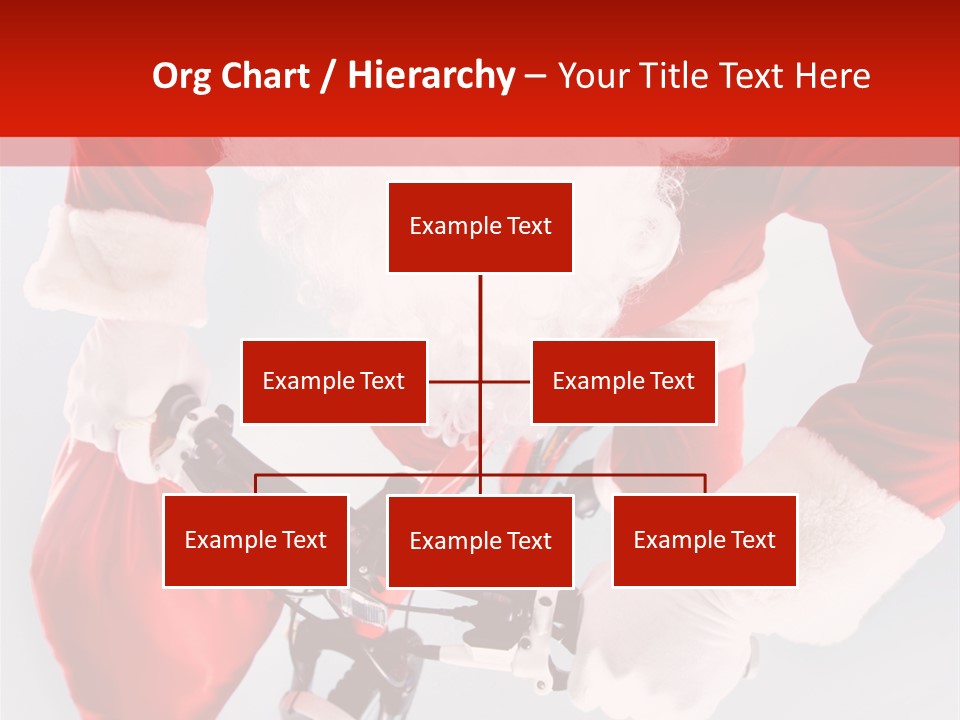 Org Chart / Hierarchy – Your Title Text Here

Example Text

Example Text

Example Text

Example Text

Example Text

Example Text